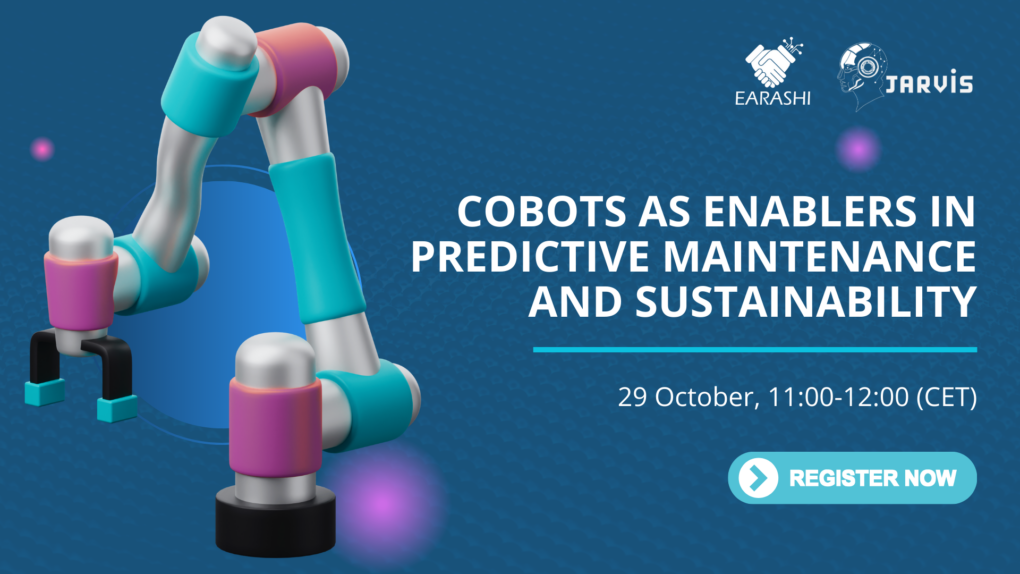 EARASHI

JARVIS

COBOTS AS ENABLERS IN PREDICTIVE MAINTENANCE AND SUSTAINABILITY

29 October, 11:00-12:00 (CET)

REGISTER NOW